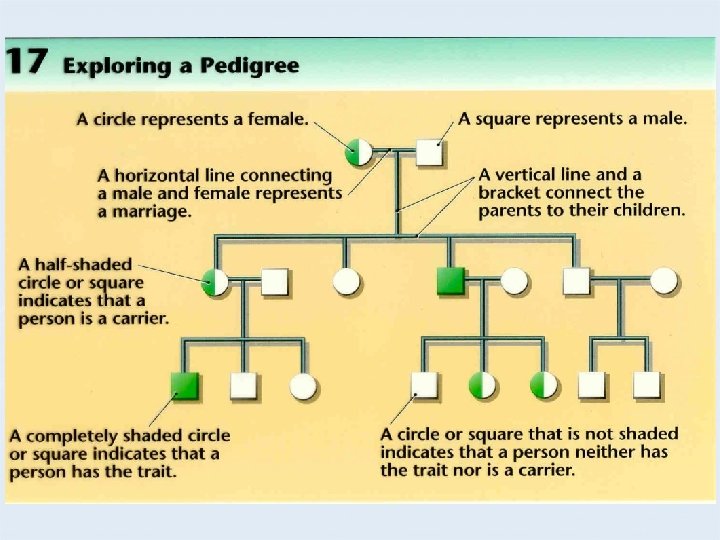 17 Exploring a Pedigree

A circle represents a female.

A square represents a male.

A horizontal line connecting a male and female represents a marriage.

A vertical line and a bracket connect the parents to their children.

A half-shaded circle or square indicates that a person is a carrier.

A completely shaded circle or square indicates that a person has the trait.

A circle or square that is not shaded indicates that a person neither has the trait nor is a carrier.